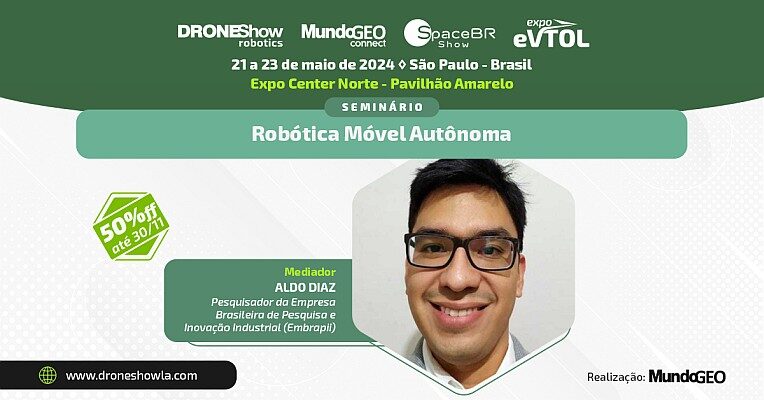 DRONEShow robotics MundoGEO connect SpaceBR Show expo eVTOL

21 a 23 de maio de 2024 ◊ São Paulo - Brasil
Expo Center Norte - Pavilhão Amarelo

SEMINÁRIO
Robótica Móvel Autônoma

50%off até 30/11

Mediador
ALDO DIAZ
Pesquisador da Empresa Brasileira de Pesquisa e Inovação Industrial (Embrapii)

www.droneshowla.com

Realização: MundoGEO